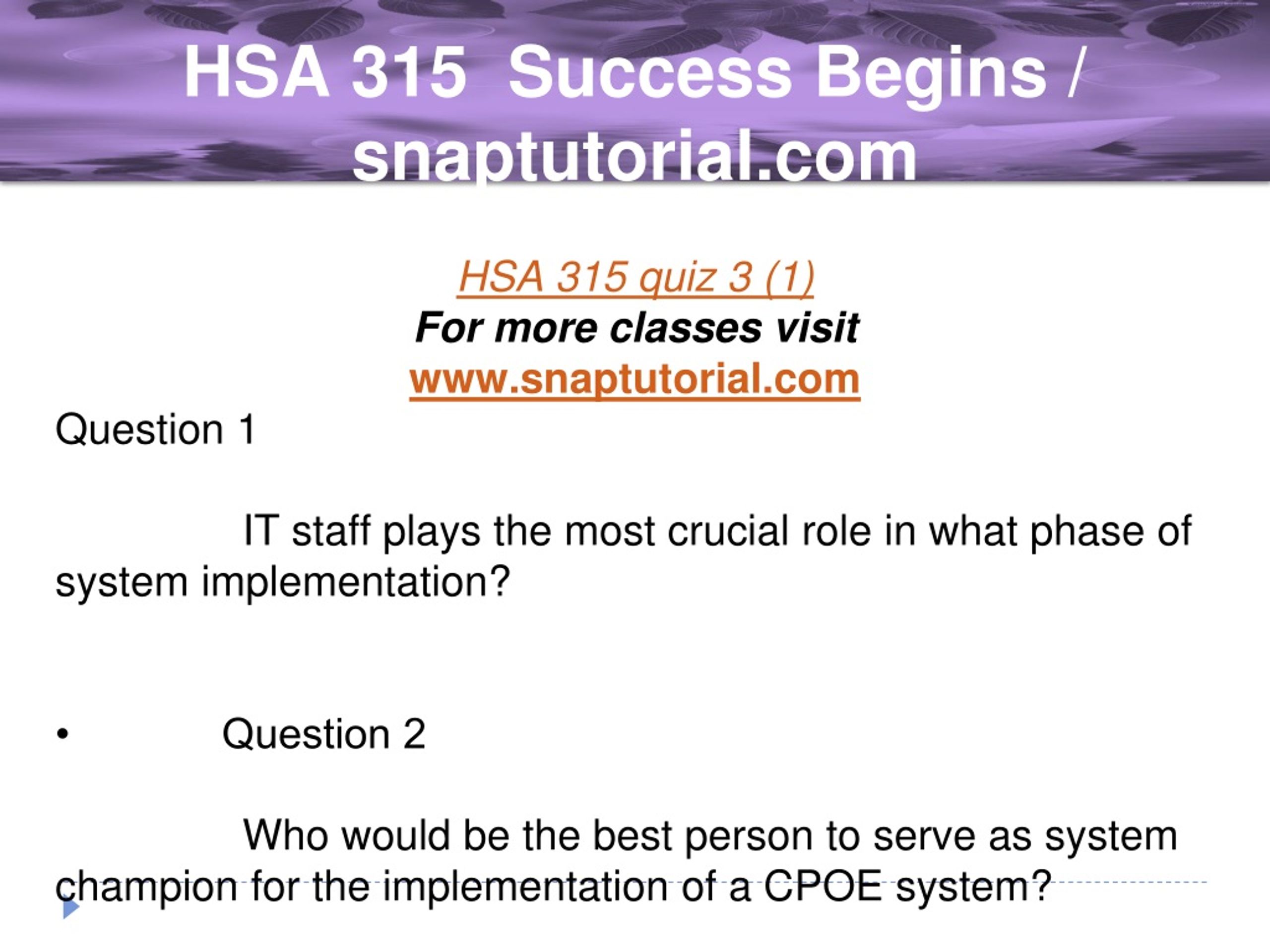 HSA 315 Success Begins / snaptutorial.com

HSA 315 quiz 3 (1)
For more classes visit
www.snaptutorial.com

Question 1

IT staff plays the most crucial role in what phase of system implementation?

• Question 2

Who would be the best person to serve as system champion for the implementation of a CPOE system?